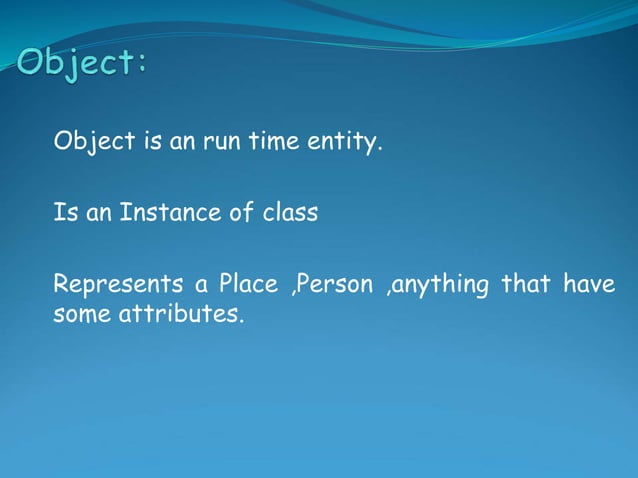 Object:

Object is an run time entity.

Is an Instance of class

Represents a Place ,Person ,anything that have some attributes.